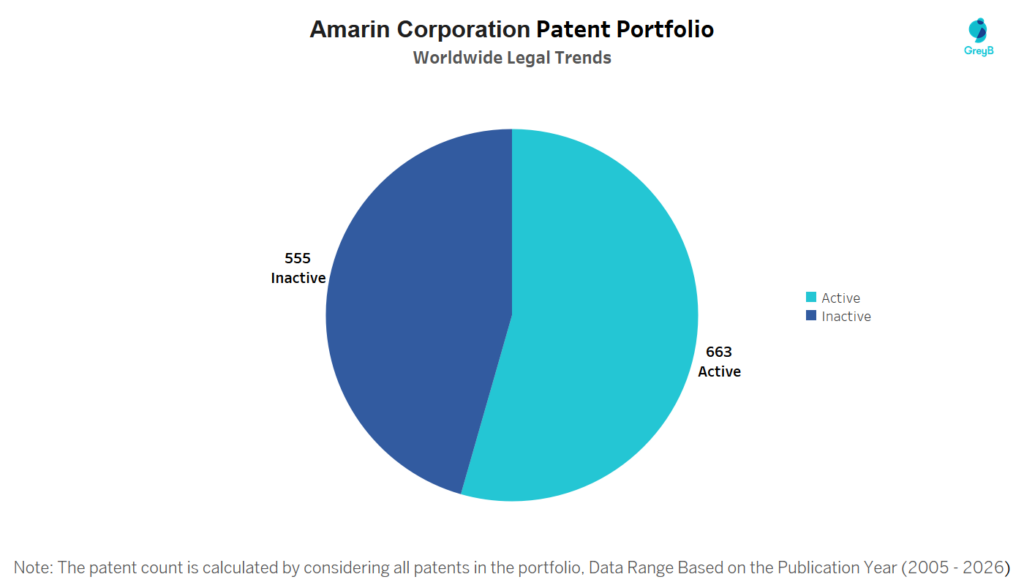 Amarin Corporation Patent Portfolio
Worldwide Legal Trends

GreyB

555
Inactive

663
Active

Active
Inactive

Note: The patent count is calculated by considering all patents in the portfolio, Data Range Based on the Publication Year (2005 - 2026)